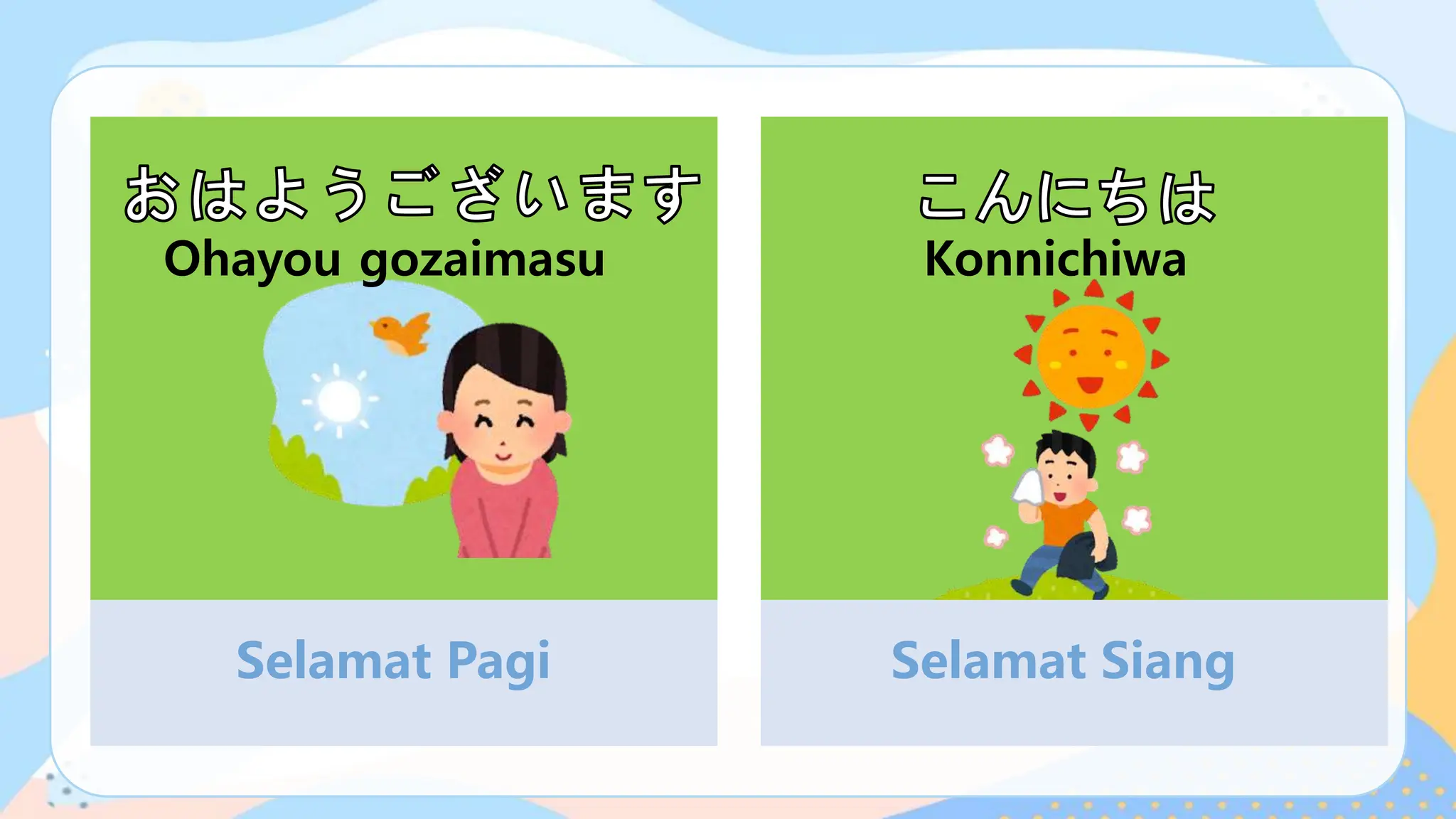 おはようございます
Ohayou gozaimasu

Selamat Pagi

こんにちは
Konnichiwa

Selamat Siang